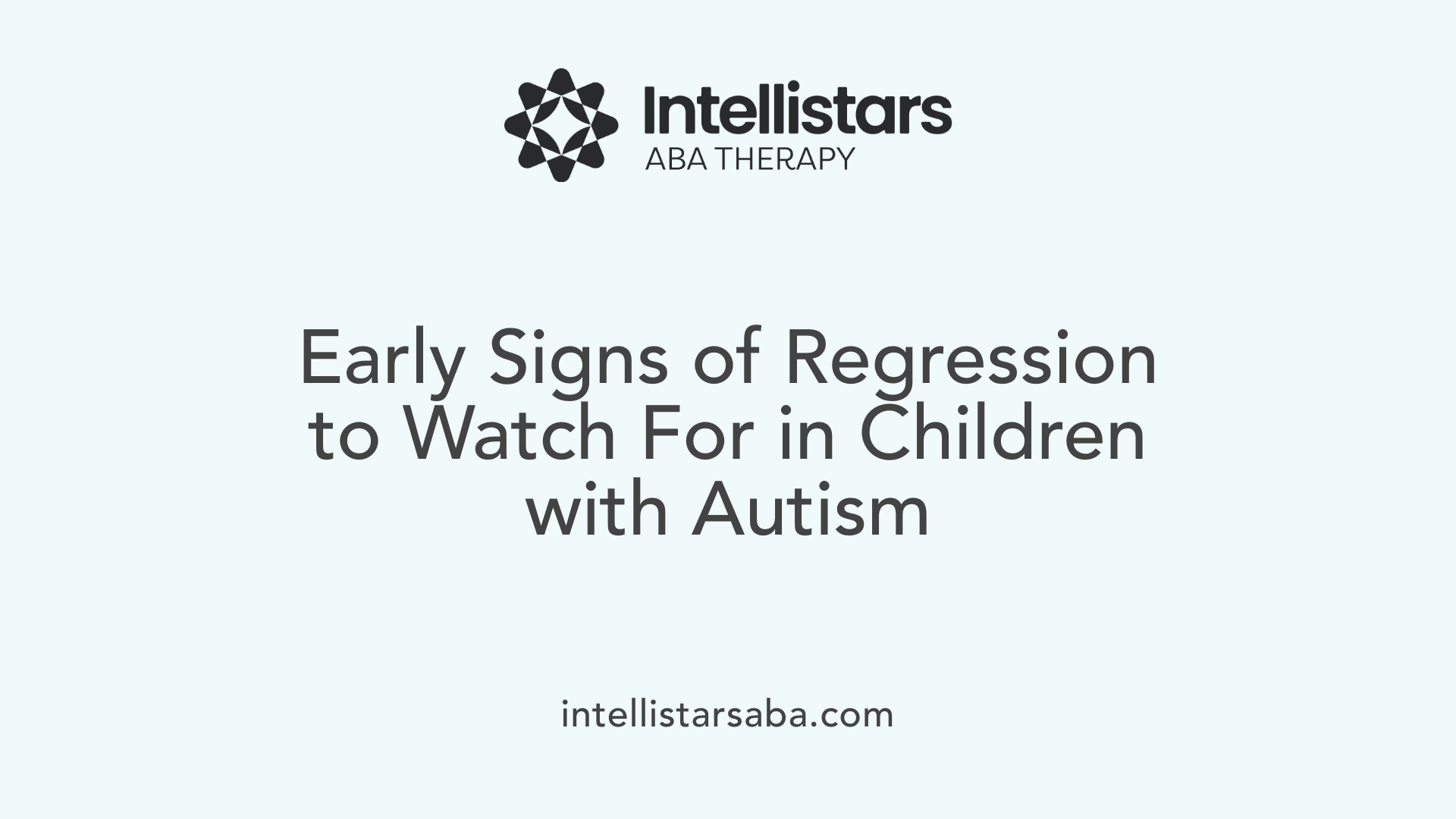 Intellistars
ABA THERAPY

Early Signs of Regression to Watch For in Children with Autism

intellistarsaba.com